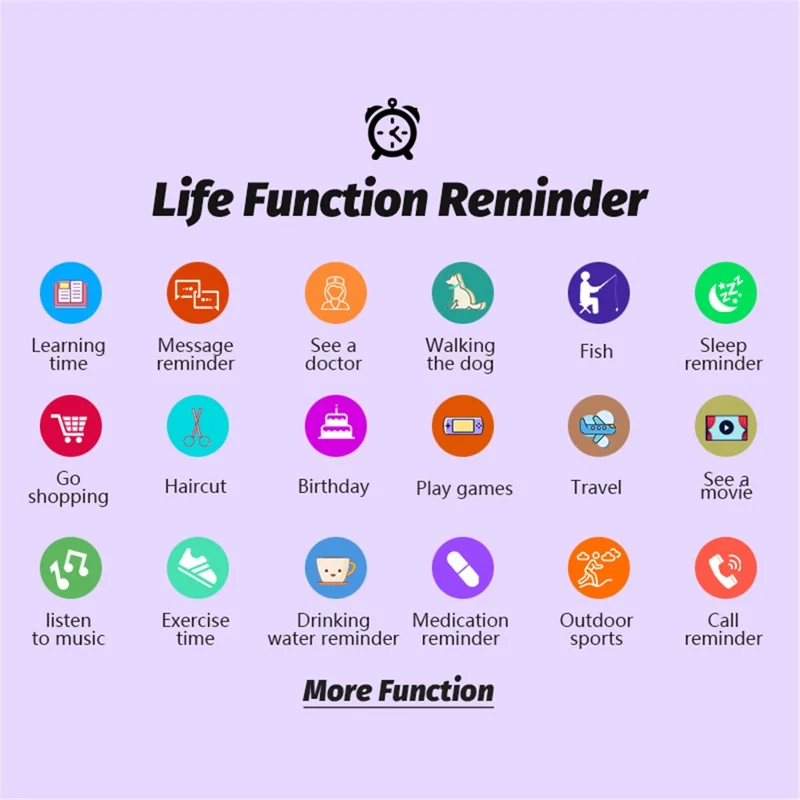 Life Function Reminder

Learning time

Message reminder

See a doctor

Walking the dog

Fish

Sleep reminder

Go shopping

Haircut

Birthday

Play games

Travel

See a movie

listen to music

Exercise time

Drinking water reminder

Medication reminder

Outdoor sports

Call reminder

More Function